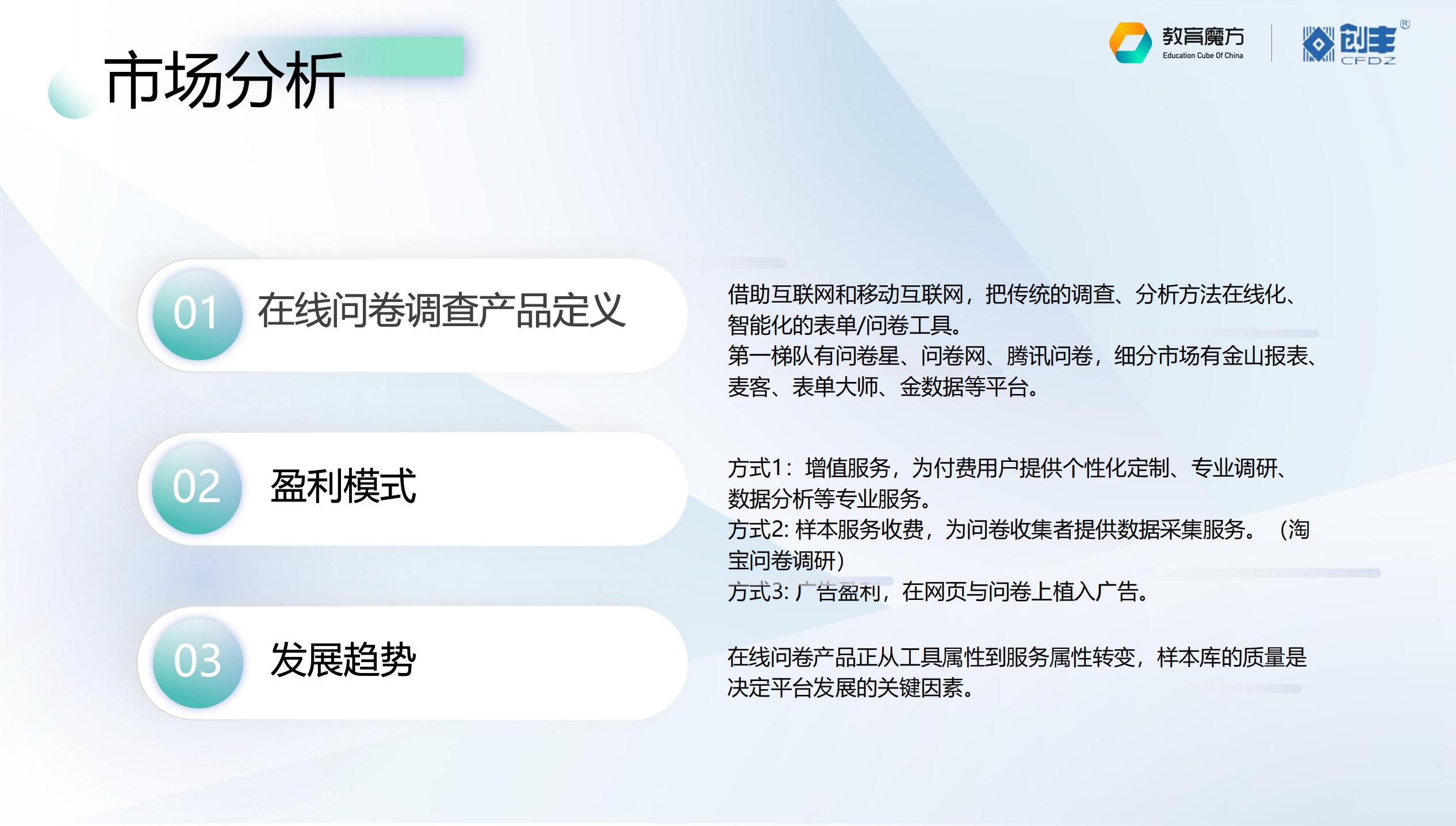 市场分析

教育魔方
Education Cube Of China

创丰
CFDZ

01 在线问卷调查产品定义

借助互联网和移动互联网，把传统的调查、分析方法在线化、智能化的表单/问卷工具。
第一梯队有问卷星、问卷网、腾讯问卷，细分市场有金山报表、麦客、表单大师、金数据等平台。

02 盈利模式

方式1：增值服务，为付费用户提供个性化定制、专业调研、数据分析等专业服务。
方式2: 样本服务收费，为问卷收集者提供数据采集服务。（淘宝问卷调研）
方式3: 广告盈利，在网页与问卷上植入广告。

03 发展趋势

在线问卷产品正从工具属性到服务属性转变，样本库的质量是决定平台发展的关键因素。